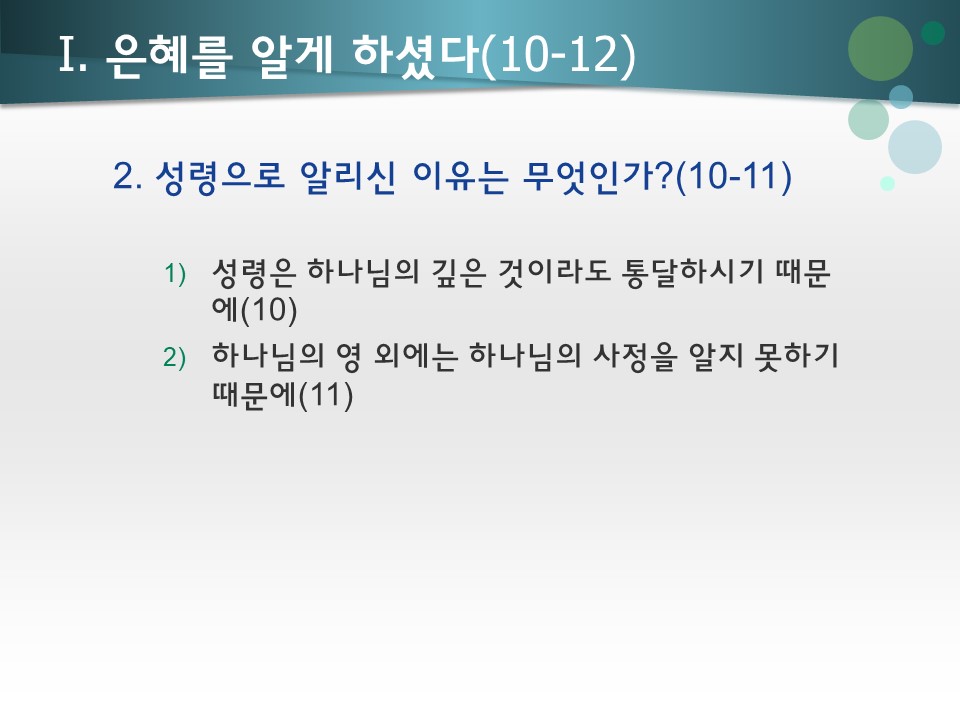 I. 은혜를 알게 하셨다(10-12)

2. 성령으로 알리신 이유는 무엇인가?(10-11)

1) 성령은 하나님의 깊은 것이라도 통달하시기 때문에(10)

2) 하나님의 영 외에는 하나님의 사정을 알지 못하기 때문에(11)